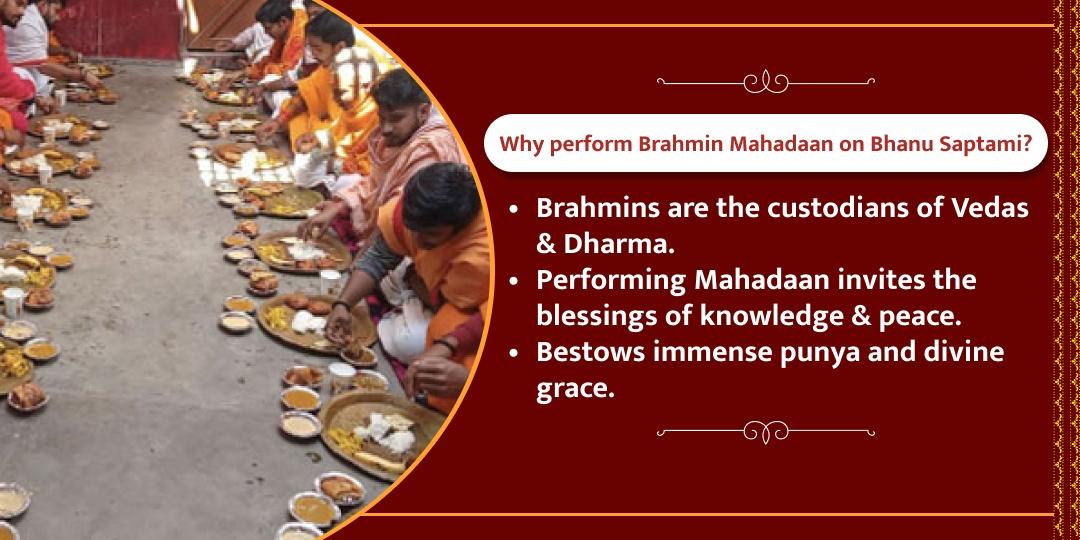 Why perform Brahmin Mahadaan on Bhanu Saptami?

• Brahmins are the custodians of Vedas & Dharma.
• Performing Mahadaan invites the blessings of knowledge & peace.
• Bestows immense punya and divine grace.